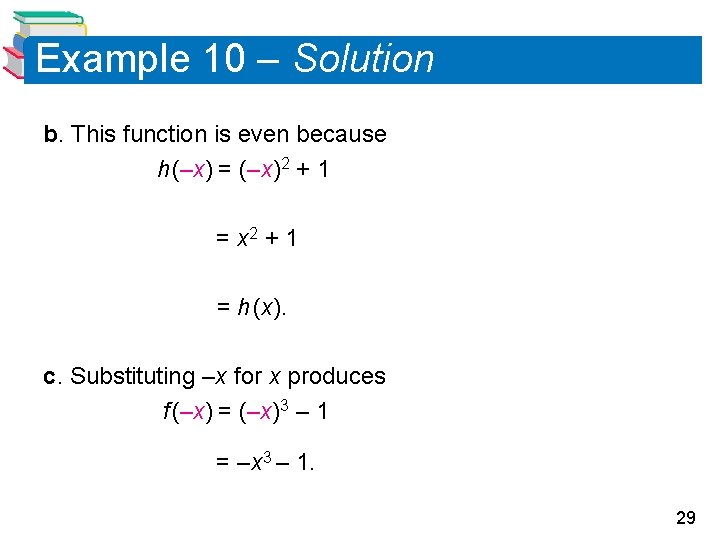 Example 10 – Solution

b. This function is even because

$h(-x) = (-x)^2 + 1$

$= x^2 + 1$

$= h(x).$

c. Substituting $-x$ for $x$ produces

$f(-x) = (-x)^3 - 1$

$= -x^3 - 1.$

29